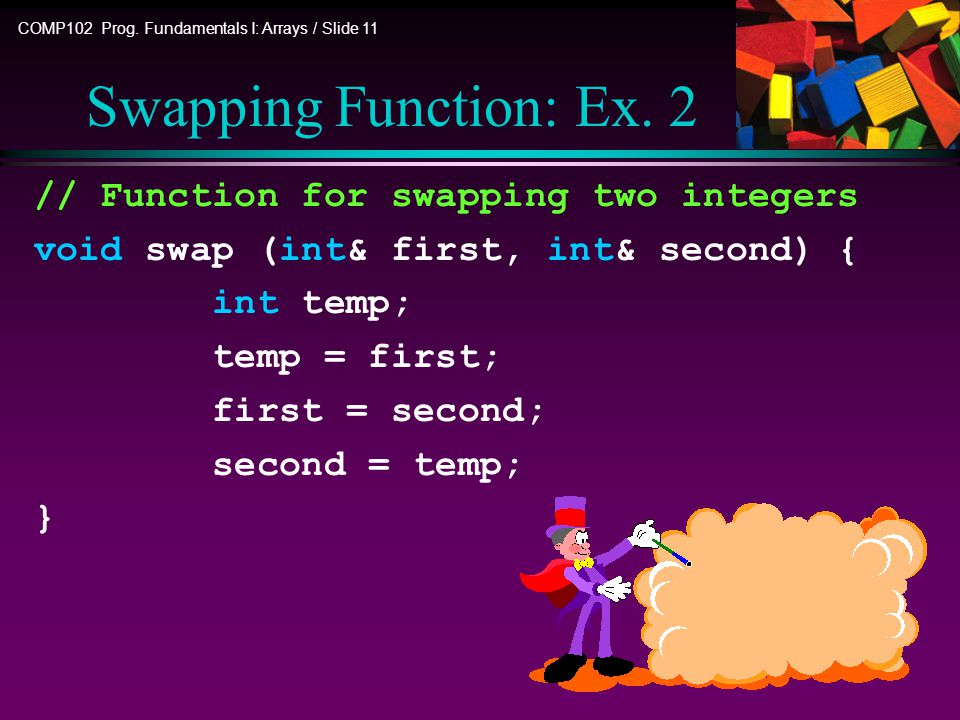 COMP102 Prog. Fundamentals I: Arrays / Slide 11

Swapping Function: Ex. 2

// Function for swapping two integers
void swap (int& first, int& second) {
int temp;
temp = first;
first = second;
second = temp;
}